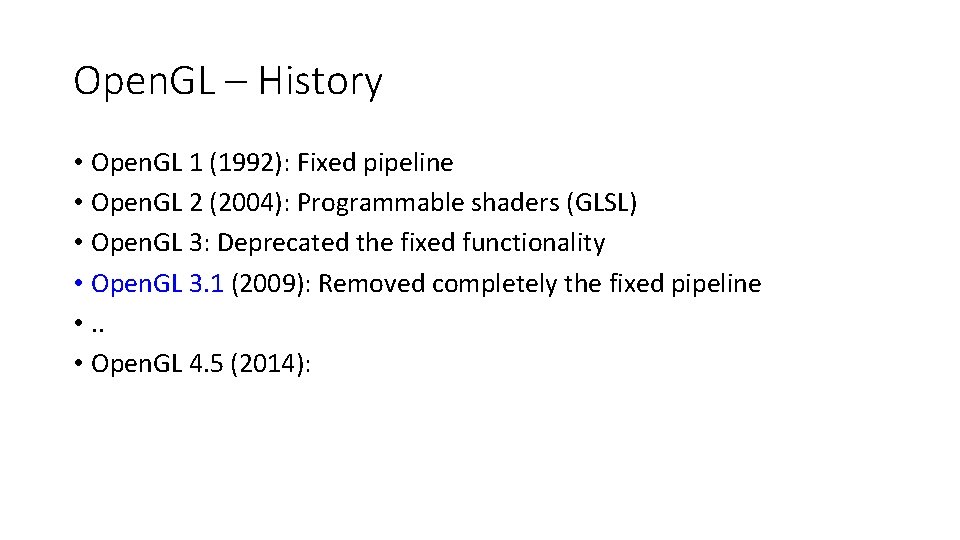 OpenGL – History

• OpenGL 1 (1992): Fixed pipeline
• OpenGL 2 (2004): Programmable shaders (GLSL)
• OpenGL 3: Deprecated the fixed functionality
• OpenGL 3.1 (2009): Removed completely the fixed pipeline
• ..
• OpenGL 4.5 (2014):